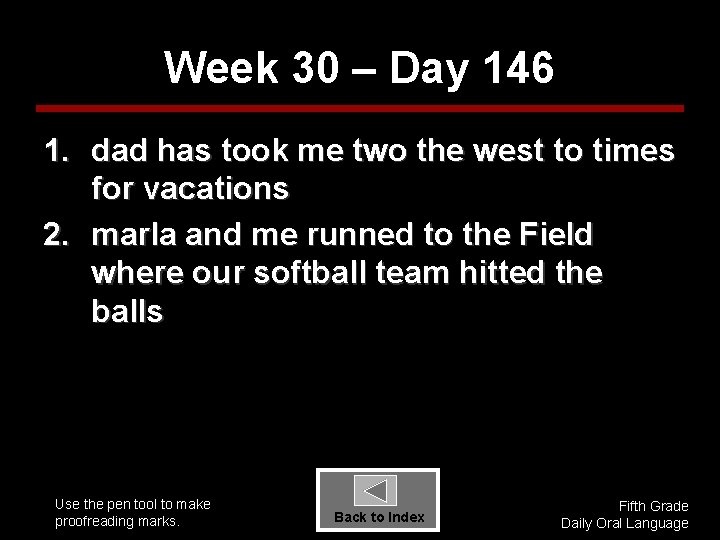 Week 30 – Day 146

1. dad has took me two the west to times for vacations

2. marla and me runned to the Field where our softball team hitted the balls

Use the pen tool to make proofreading marks.

Back to Index

Fifth Grade
Daily Oral Language